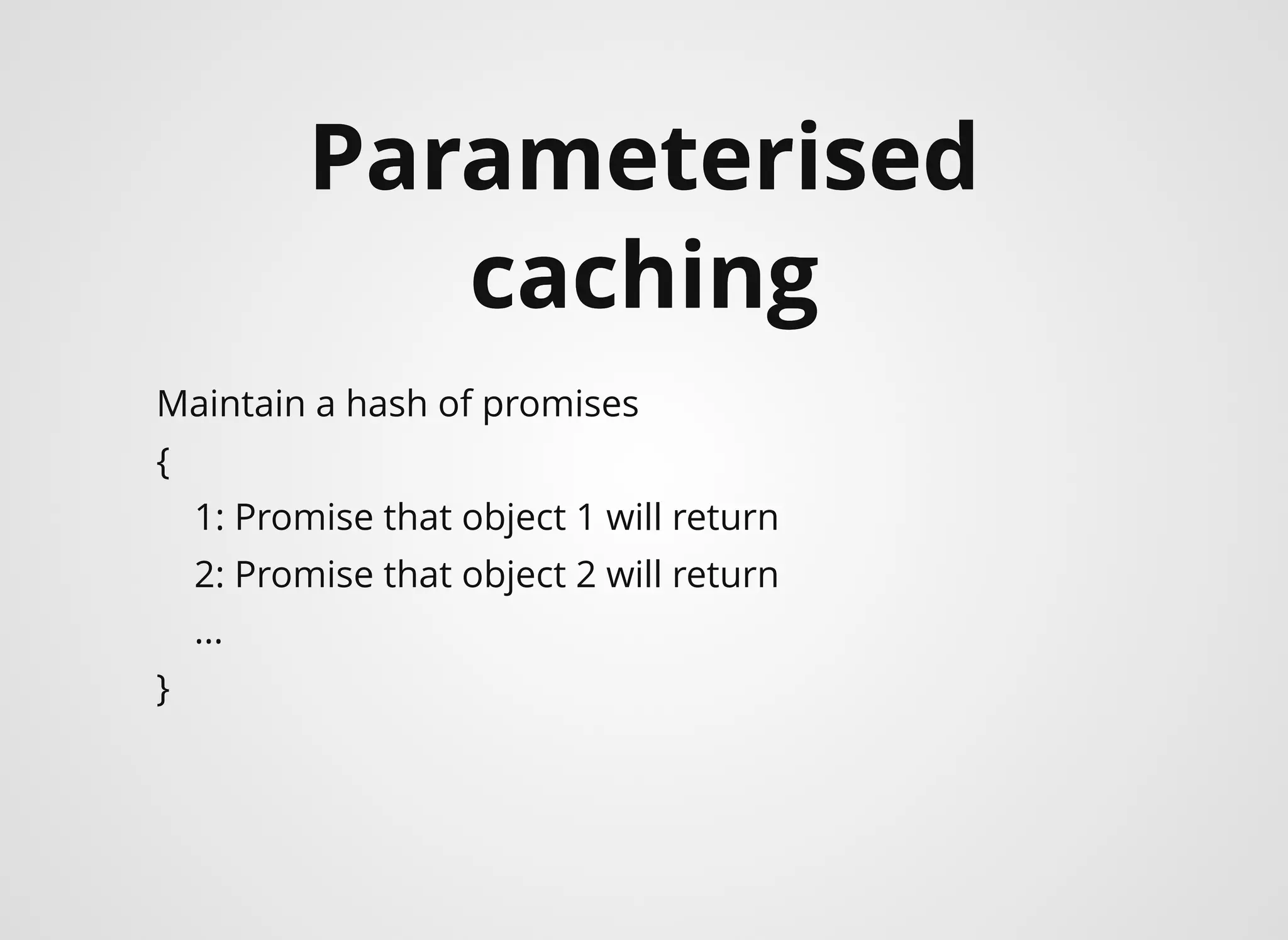 Parameterised caching

Maintain a hash of promises

{

1: Promise that object 1 will return

2: Promise that object 2 will return

...

}